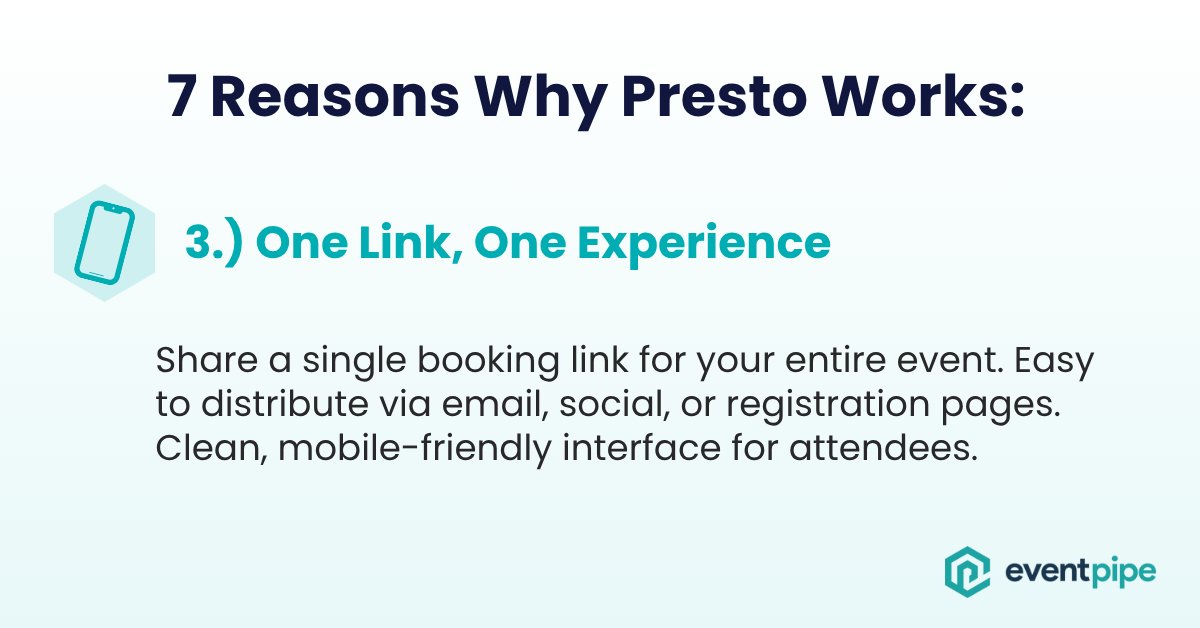 7 Reasons Why Presto Works:

3.) One Link, One Experience

Share a single booking link for your entire event. Easy to distribute via email, social, or registration pages. Clean, mobile-friendly interface for attendees.

eventpipe